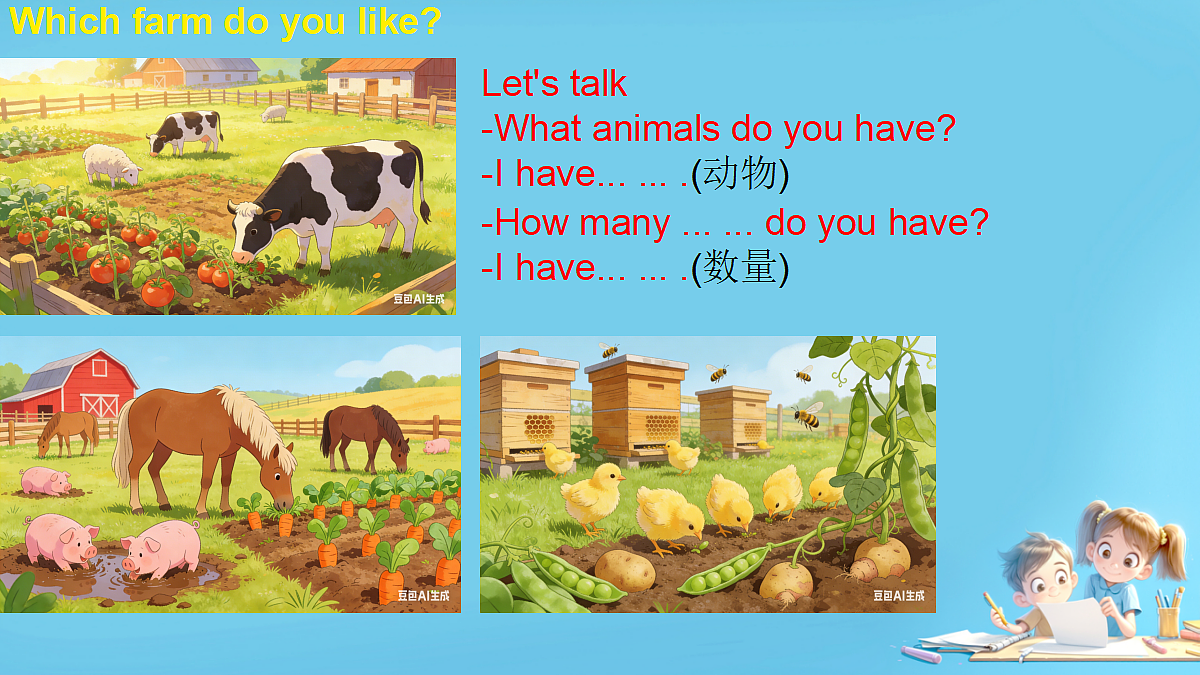 Which farm do you like?

豆包AI生成

Let's talk
-What animals do you have?
-I have... ... .(动物)
-How many ... ... do you have?
-I have... ... .(数量)

豆包AI生成

豆包AI生成